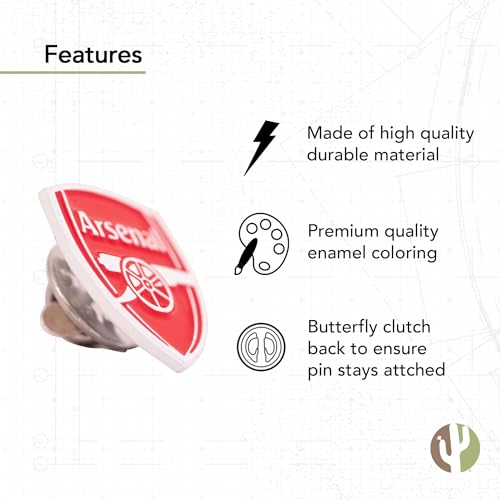 Features

Arsenal

Made of high quality durable material

Premium quality enamel coloring

Butterfly clutch back to ensure pin stays attched